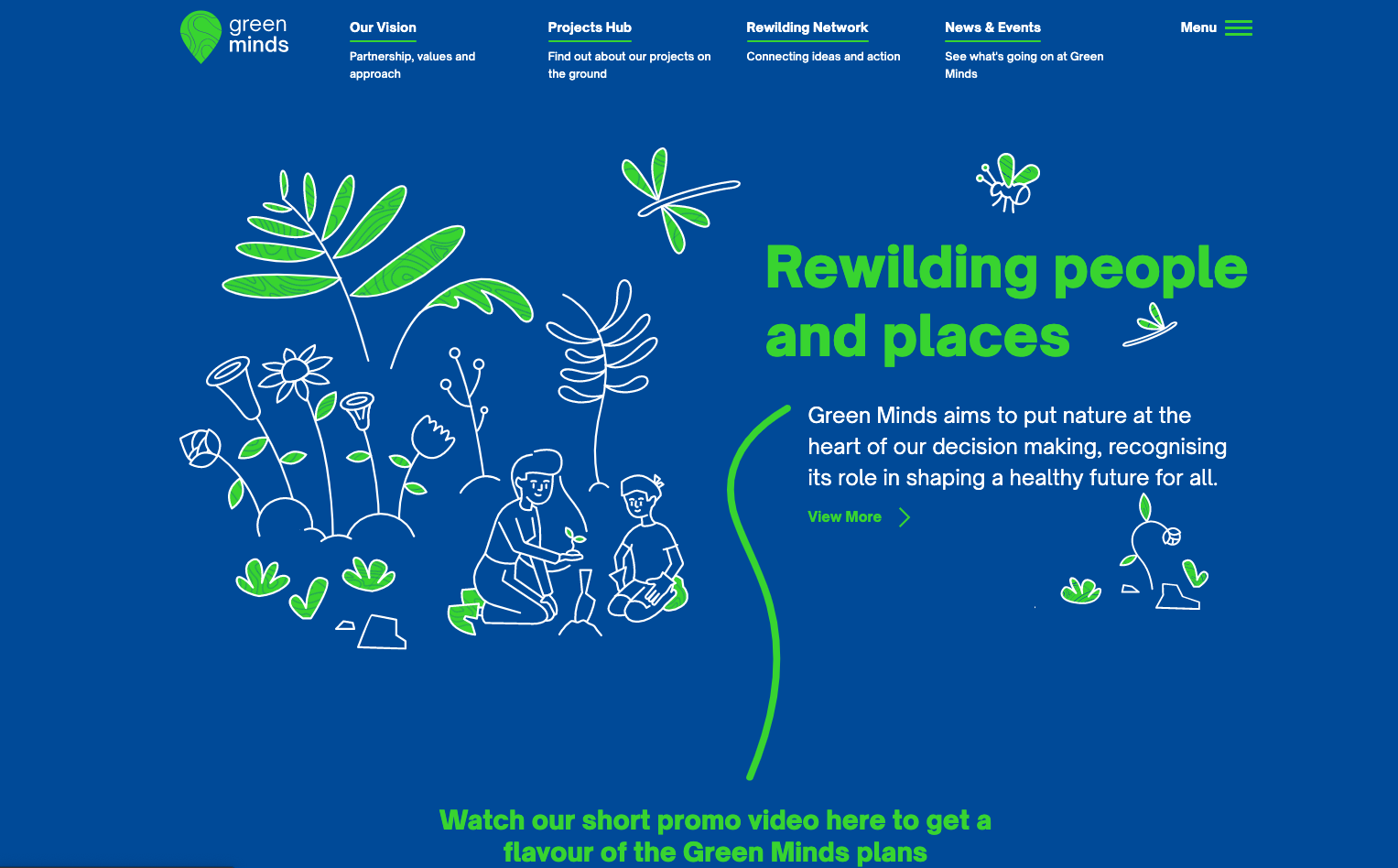 green minds

Our Vision
Partnership, values and approach

Projects Hub
Find out about our projects on the ground

Rewilding Network
Connecting ideas and action

News & Events
See what's going on at Green Minds

Menu

Rewilding people and places

Green Minds aims to put nature at the heart of our decision making, recognising its role in shaping a healthy future for all.

View More

Watch our short promo video here to get a flavour of the Green Minds plans